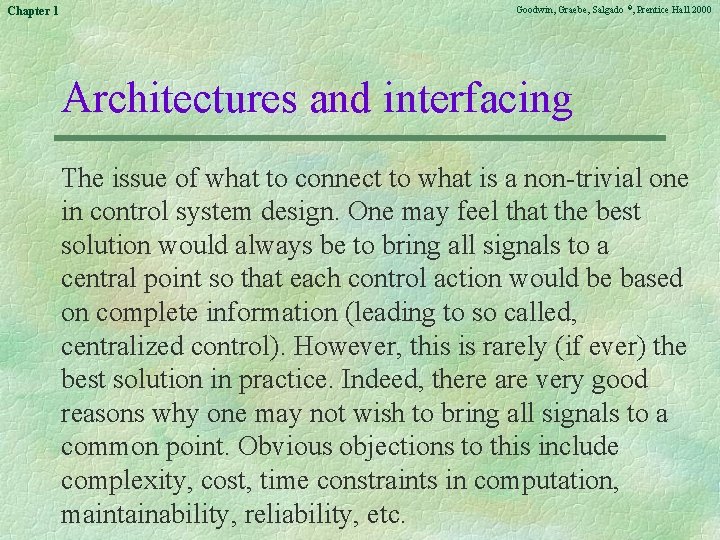 Chapter 1

Goodwin, Graebe, Salgado ©, Prentice Hall 2000

Architectures and interfacing

The issue of what to connect to what is a non-trivial one in control system design. One may feel that the best solution would always be to bring all signals to a central point so that each control action would be based on complete information (leading to so called, centralized control). However, this is rarely (if ever) the best solution in practice. Indeed, there are very good reasons why one may not wish to bring all signals to a common point. Obvious objections to this include complexity, cost, time constraints in computation, maintainability, reliability, etc.